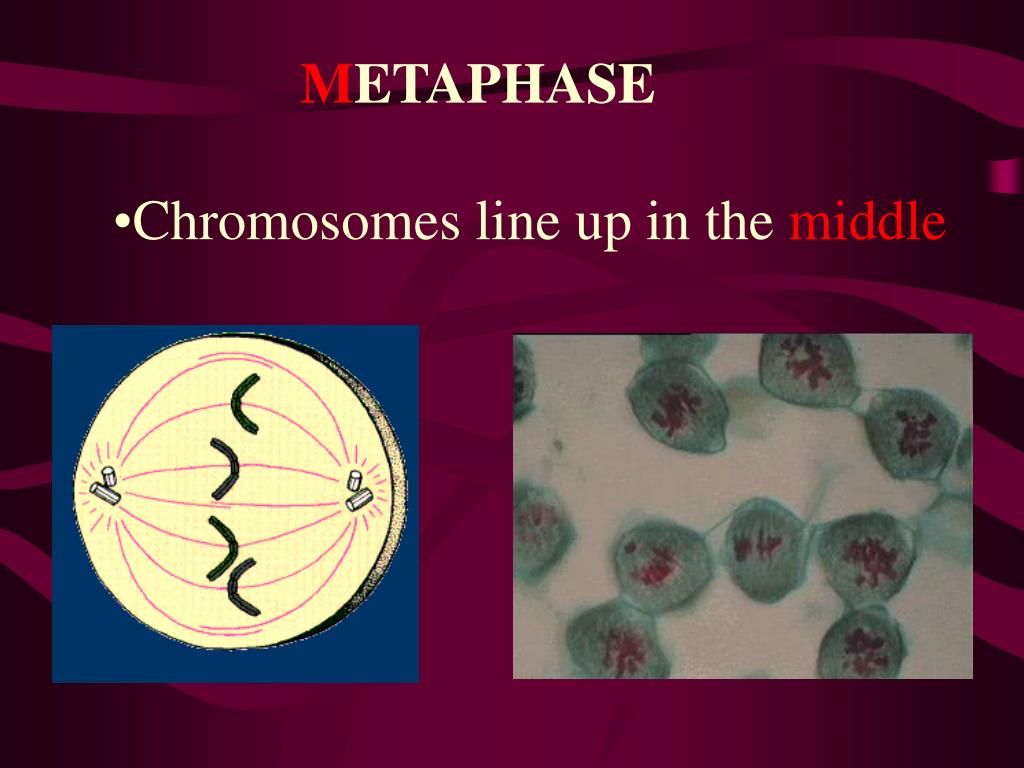 METAPHASE

•Chromosomes line up in the middle